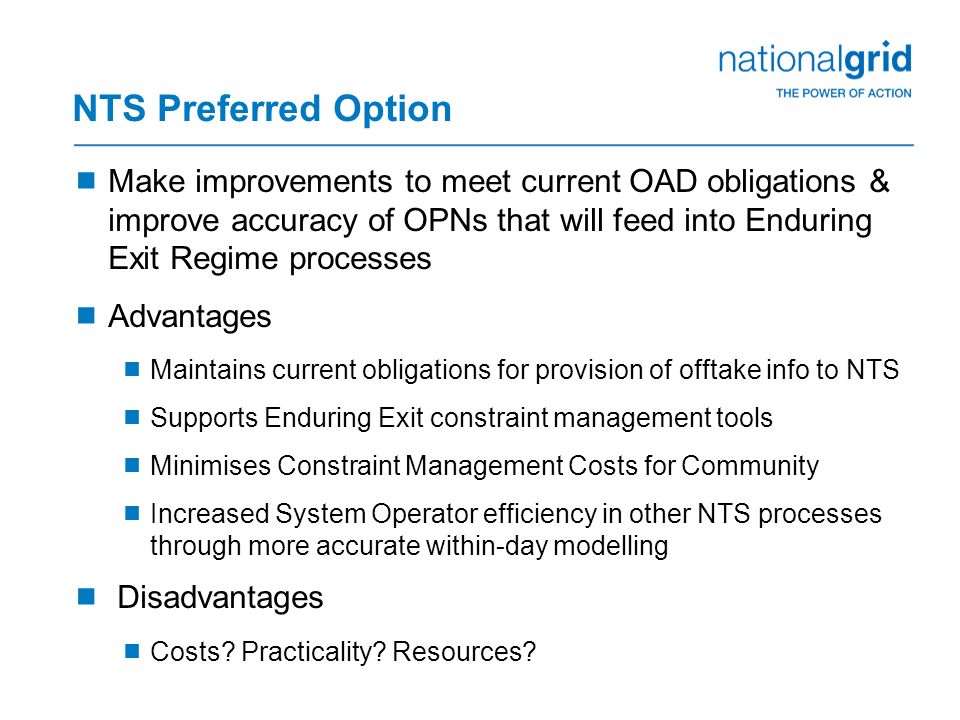 nationalgrid
THE POWER OF ACTION

NTS Preferred Option

Make improvements to meet current OAD obligations & improve accuracy of OPNs that will feed into Enduring Exit Regime processes

Advantages

Maintains current obligations for provision of offtake info to NTS

Supports Enduring Exit constraint management tools

Minimises Constraint Management Costs for Community

Increased System Operator efficiency in other NTS processes through more accurate within-day modelling

Disadvantages

Costs? Practicality? Resources?